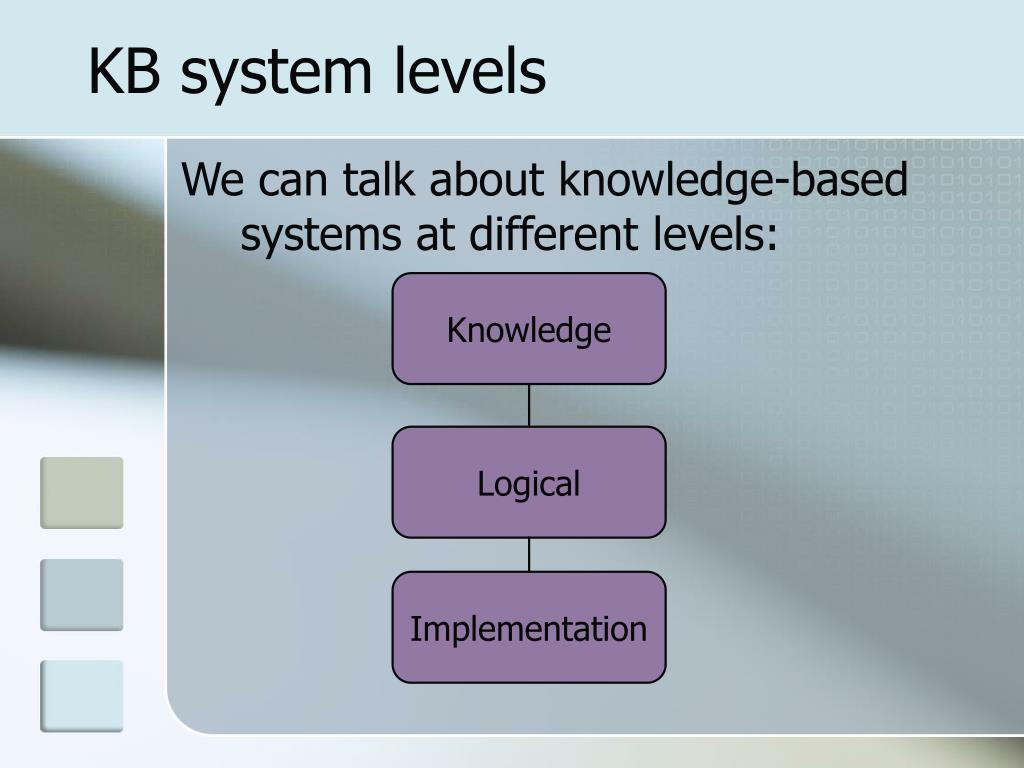 KB system levels

We can talk about knowledge-based systems at different levels:

Knowledge

Logical

Implementation